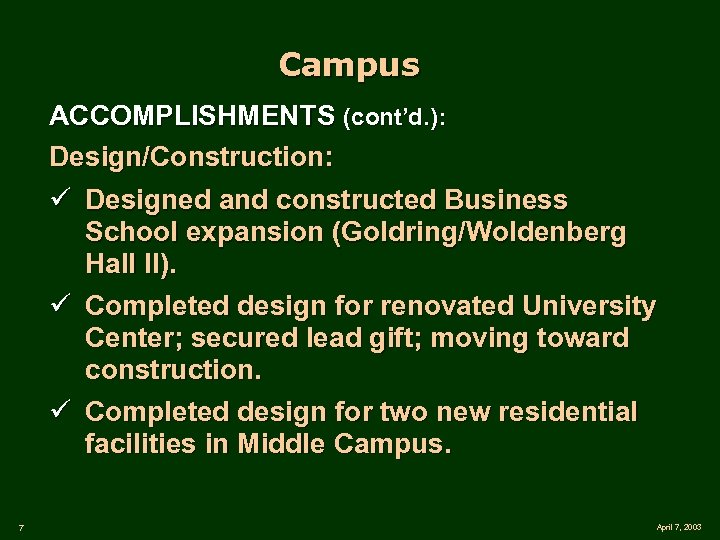 Campus

ACCOMPLISHMENTS (cont'd.):

Design/Construction:

✓ Designed and constructed Business School expansion (Goldring/Woldenberg Hall II).

✓ Completed design for renovated University Center; secured lead gift; moving toward construction.

✓ Completed design for two new residential facilities in Middle Campus.

7

April 7, 2003